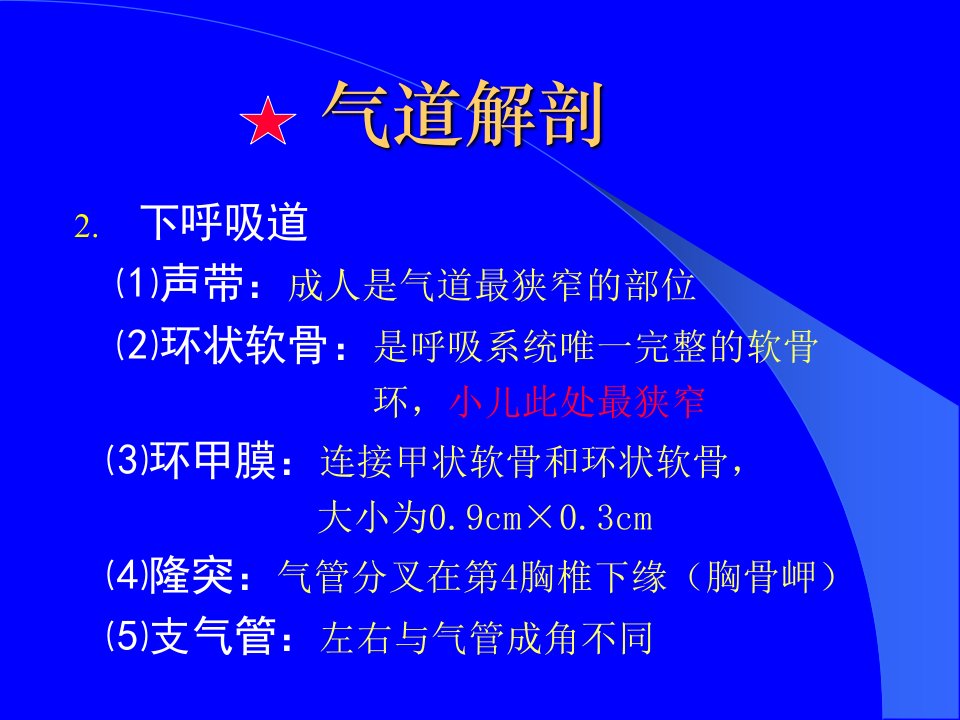 ★ 气道解剖

2. 下呼吸道

⑴声带：成人是气道最狭窄的部位

⑵环状软骨：是呼吸系统唯一完整的软骨环，小儿此处最狭窄

⑶环甲膜：连接甲状软骨和环状软骨，大小为0.9cm×0.3cm

⑷隆突：气管分叉在第4胸椎下缘（胸骨岬）

⑸支气管：左右与气管成角不同